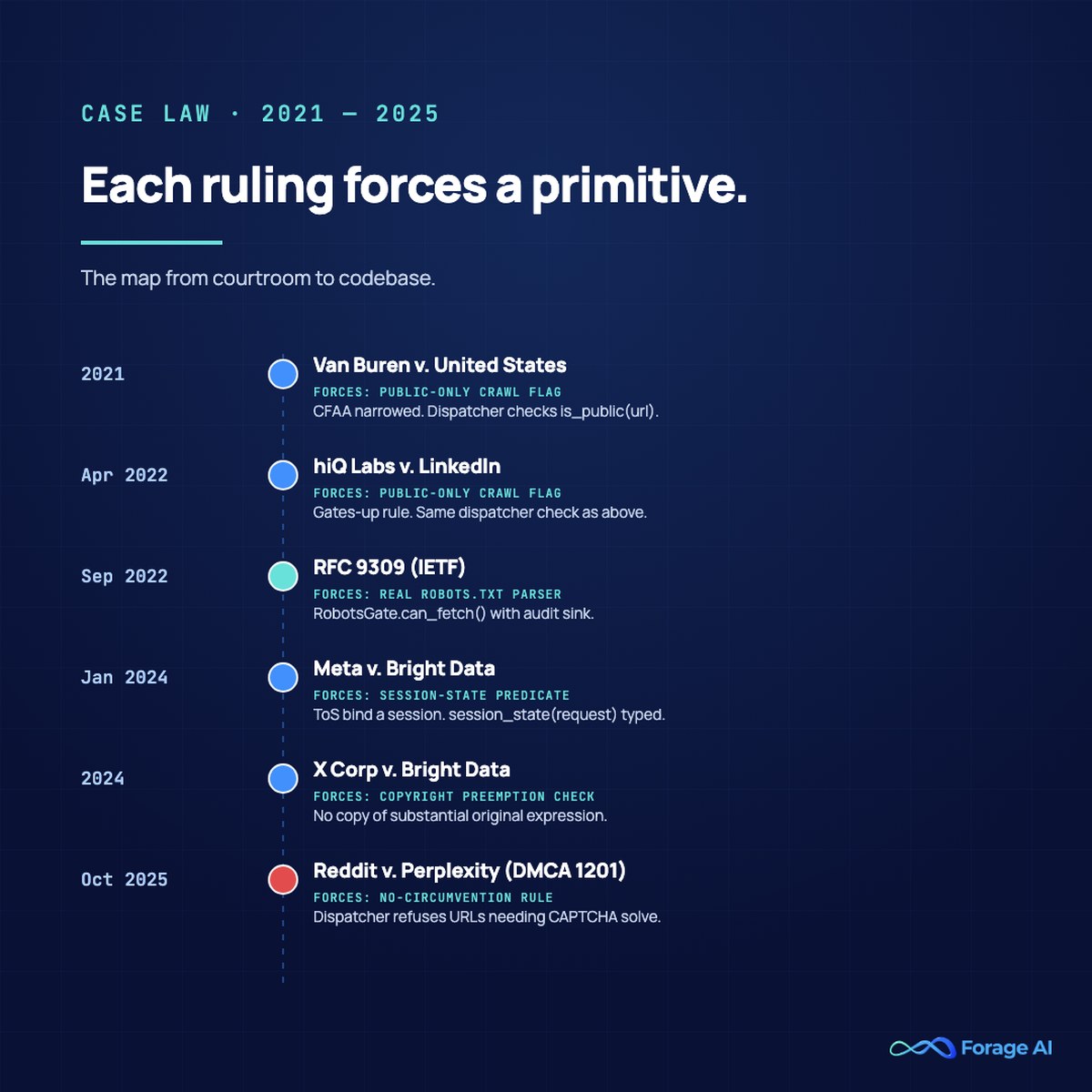 CASE LAW · 2021 — 2025

Each ruling forces a primitive.

The map from courtroom to codebase.

2021

Van Buren v. United States
FORCES: PUBLIC-ONLY CRAWL FLAG
CFAA narrowed. Dispatcher checks is_public(url).

Apr 2022

hiQ Labs v. LinkedIn
FORCES: PUBLIC-ONLY CRAWL FLAG
Gates-up rule. Same dispatcher check as above.

Sep 2022

RFC 9309 (IETF)
FORCES: REAL ROBOTS.TXT PARSER
RobotsGate.can_fetch() with audit sink.

Jan 2024

Meta v. Bright Data
FORCES: SESSION-STATE PREDICATE
ToS bind a session. session_state(request) typed.

2024

X Corp v. Bright Data
FORCES: COPYRIGHT PREEMPTION CHECK
No copy of substantial original expression.

Oct 2025

Reddit v. Perplexity (DMCA 1201)
FORCES: NO-CIRCUMVENTION RULE
Dispatcher refuses URLs needing CAPTCHA solve.

Forage AI